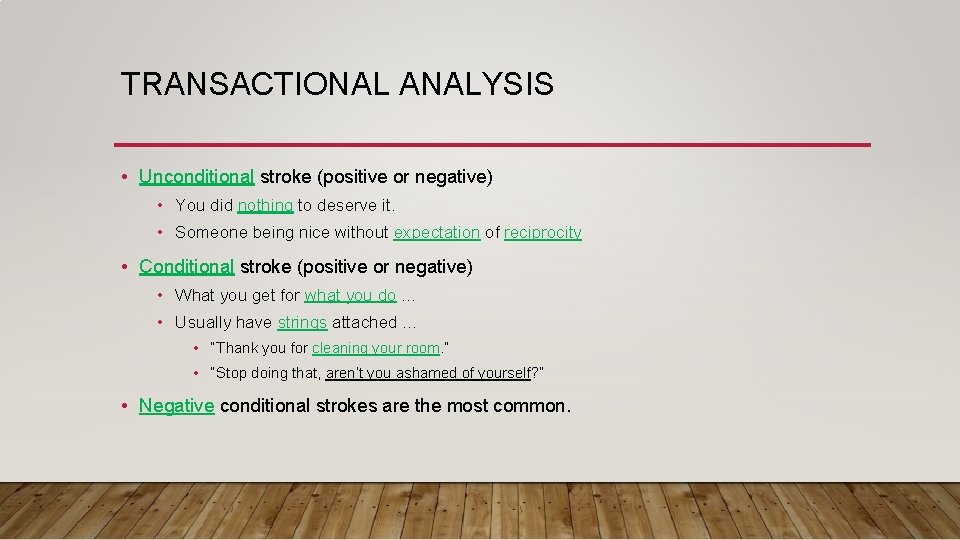 TRANSACTIONAL ANALYSIS

• Unconditional stroke (positive or negative)
  • You did nothing to deserve it.
  • Someone being nice without expectation of reciprocity
• Conditional stroke (positive or negative)
  • What you get for what you do …
  • Usually have strings attached …
    • "Thank you for cleaning your room."
    • "Stop doing that, aren't you ashamed of yourself?"
• Negative conditional strokes are the most common.